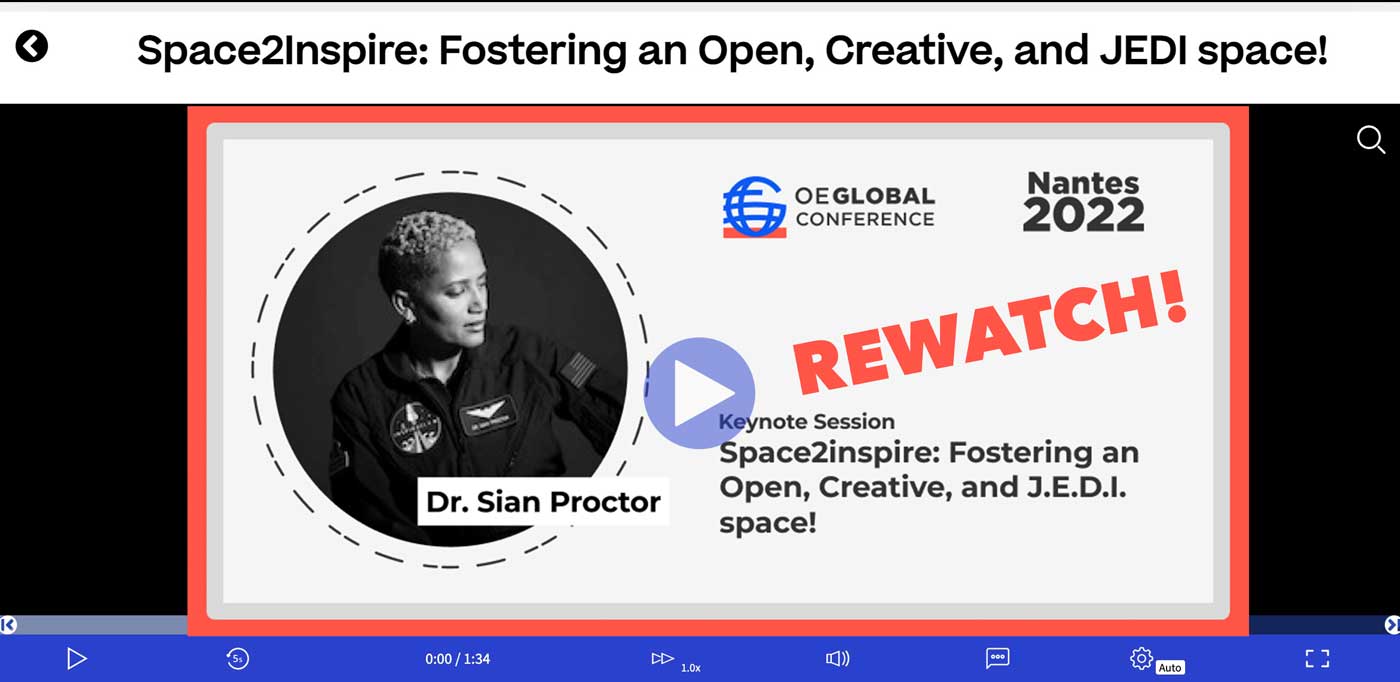 Space2Inspire: Fostering an Open, Creative, and JEDI space!

OE GLOBAL CONFERENCE

Nantes 2022

REWATCH!

Dr. Sian Proctor

Keynote Session

Space2inspire: Fostering an Open, Creative, and J.E.D.I. space!

5s

0:00 / 1:34

1.0x

Auto